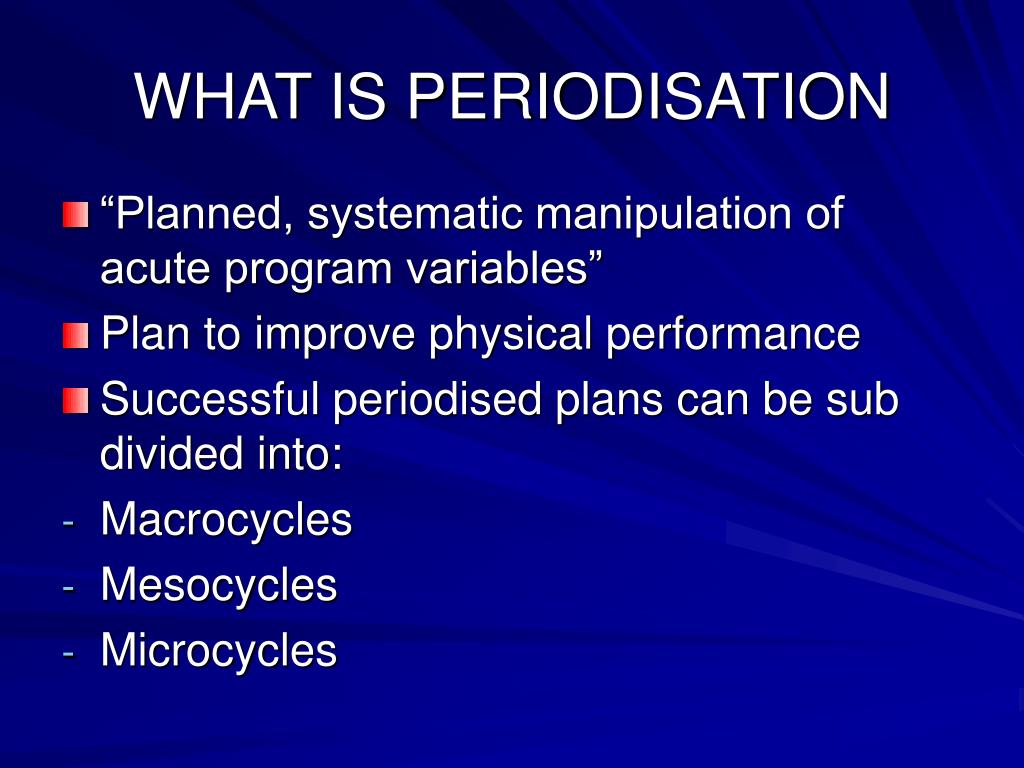 WHAT IS PERIODISATION

“Planned, systematic manipulation of acute program variables”

Plan to improve physical performance

Successful periodised plans can be sub divided into:

- Macrocycles
- Mesocycles
- Microcycles